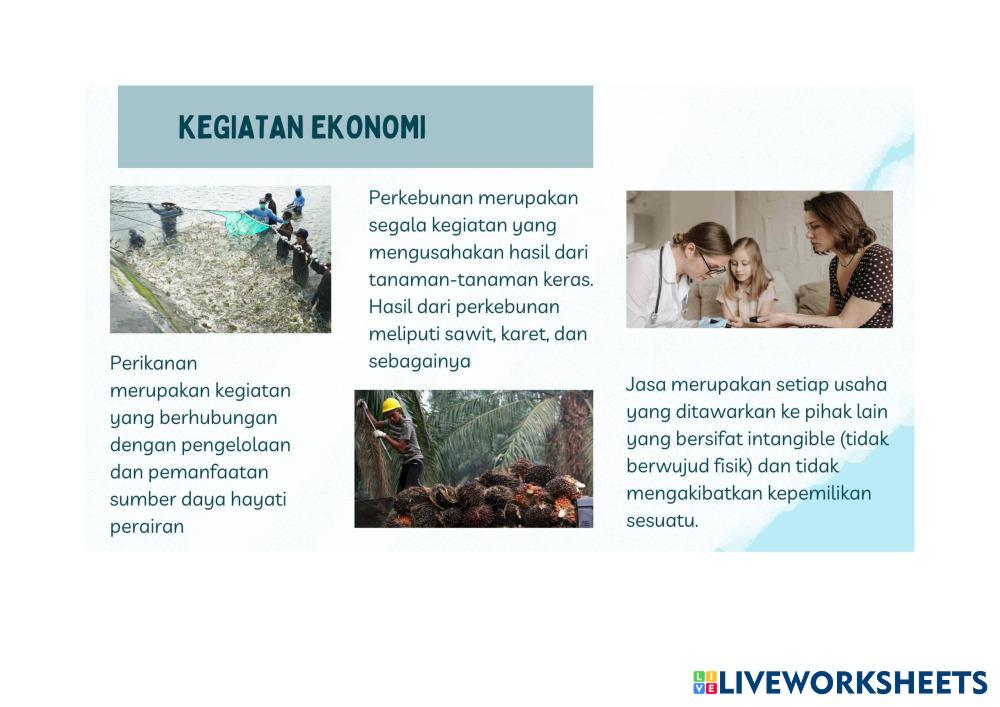 KEGIATAN EKONOMI

Perikanan merupakan kegiatan yang berhubungan dengan pengelolaan dan pemanfaatan sumber daya hayati perairan

Perkebunan merupakan segala kegiatan yang mengusahakan hasil dari tanaman-tanaman keras. Hasil dari perkebunan meliputi sawit, karet, dan sebagainya

Jasa merupakan setiap usaha yang ditawarkan ke pihak lain yang bersifat intangible (tidak berwujud fisik) dan tidak mengakibatkan kepemilikan sesuatu.

LIVEWORKSHEETS